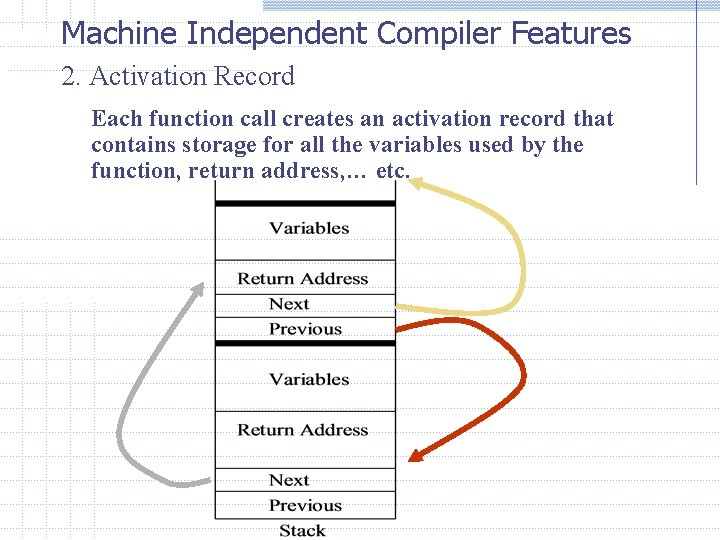 Machine Independent Compiler Features

2. Activation Record

Each function call creates an activation record that contains storage for all the variables used by the function, return address,… etc.

Variables

Return Address

Next

Previous

Variables

Return Address

Next

Previous

Stack